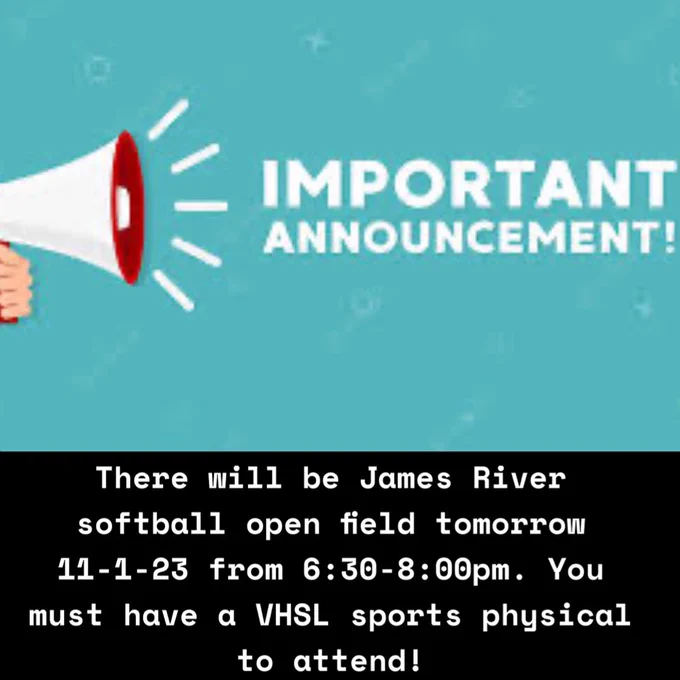 IMPORTANT ANNOUNCEMENT!

There will be James River softball open field tomorrow 11-1-23 from 6:30-8:00pm. You must have a VHSL sports physical to attend!